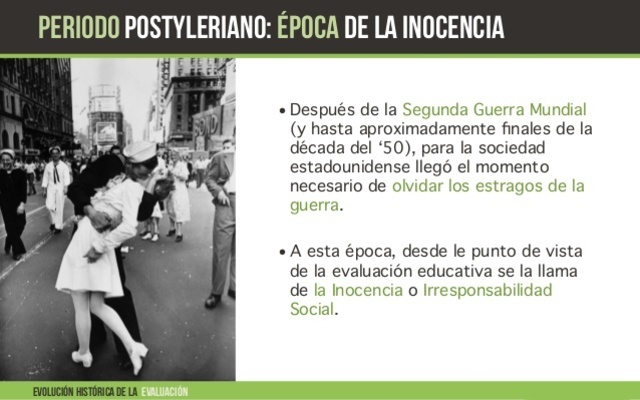 PERIODO POSTYLERIANO: ÉPOCA DE LA INOCENCIA

• Después de la Segunda Guerra Mundial (y hasta aproximadamente finales de la década del '50), para la sociedad estadounidense llegó el momento necesario de olvidar los estragos de la guerra.

• A esta época, desde le punto de vista de la evaluación educativa se la llama de la Inocencia o Irresponsabilidad Social.

EVOLUCIÓN HISTÓRICA DE LA EVALUACIÓN